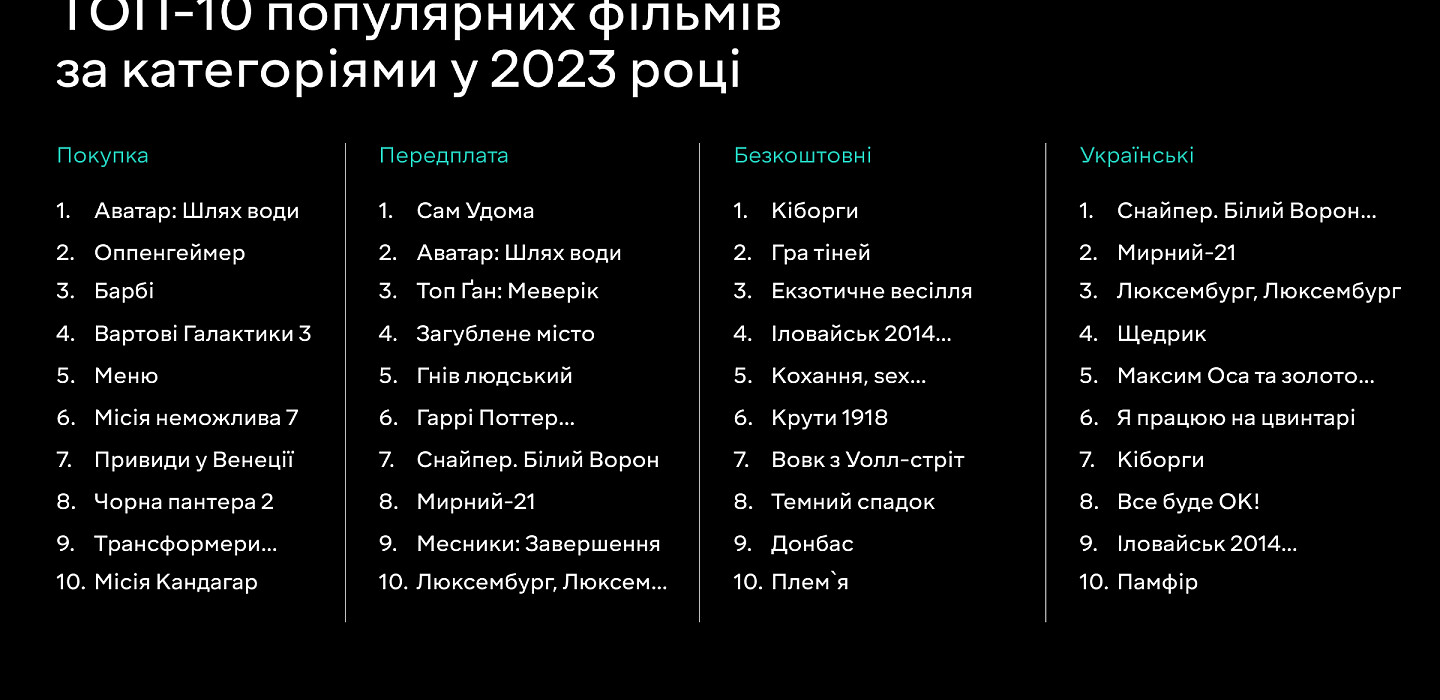 ТОП-10 популярних фільмів за категоріями у 2023 році

Покупка

1. Аватар: Шлях води
2. Оппенгеймер
3. Барбі
4. Вартові Галактики 3
5. Меню
6. Місія неможлива 7
7. Привиди у Венеції
8. Чорна пантера 2
9. Трансформери...
10. Місія Кандагар

Передплата

1. Сам Удома
2. Аватар: Шлях води
3. Топ Ґан: Меверік
4. Загублене місто
5. Гнів людський
6. Гаррі Поттер...
7. Снайпер. Білий Ворон
8. Мирний-21
9. Месники: Завершення
10. Люксембург, Люксем...

Безкоштовні

1. Кіборги
2. Гра тіней
3. Екзотичне весілля
4. Іловайськ 2014...
5. Кохання, sex...
6. Крути 1918
7. Вовк з Уолл-стріт
8. Темний спадок
9. Донбас
10. Плем`я

Українські

1. Снайпер. Білий Ворон...
2. Мирний-21
3. Люксембург, Люксембург
4. Щедрик
5. Максим Оса та золото...
6. Я працюю на цвинтарі
7. Кіборги
8. Все буде ОК!
9. Іловайськ 2014...
10. Памфір